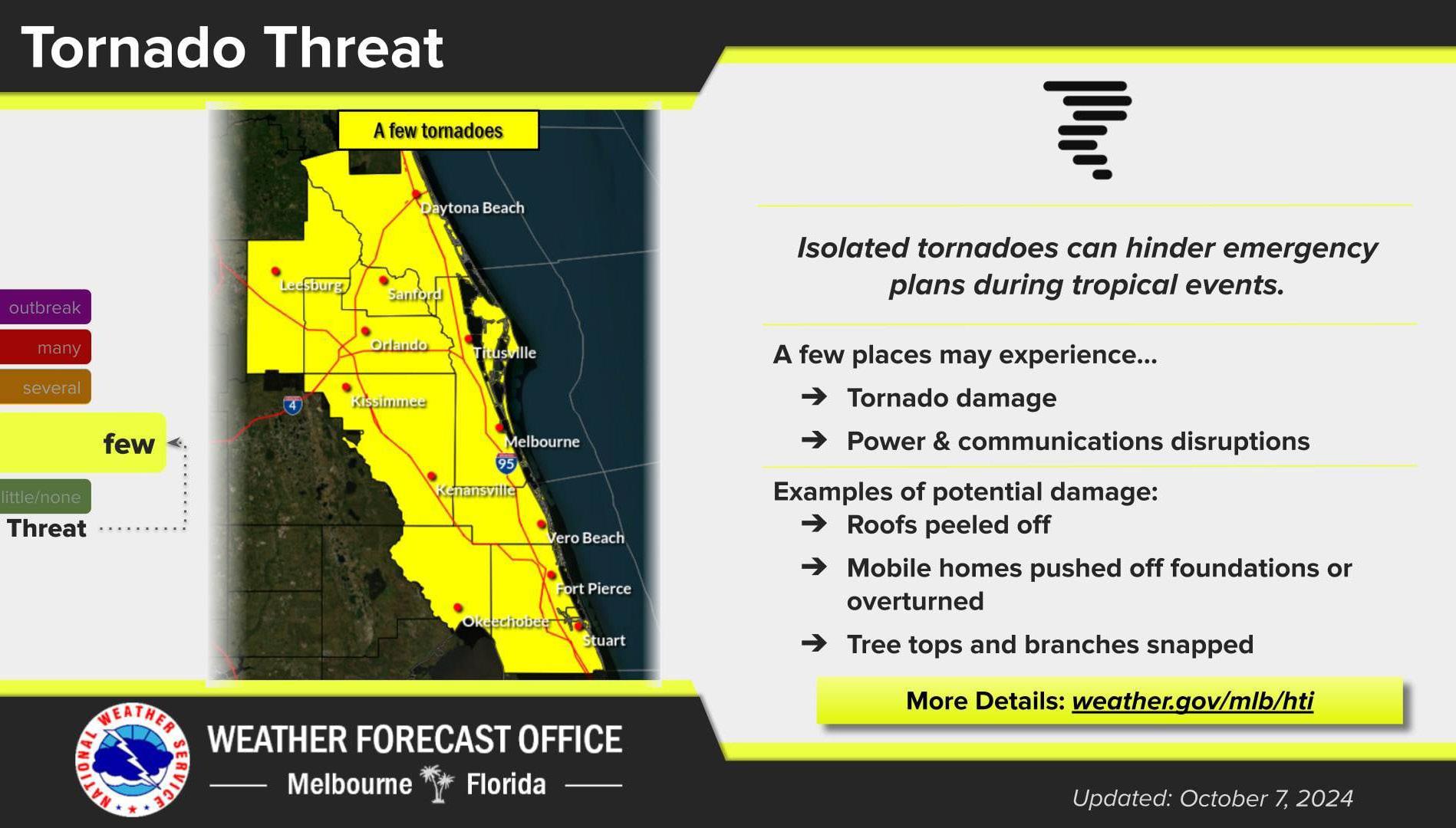 Tornado Threat

outbreak
many
several
few
little/none
Threat

A few tornadoes

Daytona Beach
Leesburg
Sanford
Orlando
Titusville
4
Kissimmee
Melbourne
95
Kenansville
Vero Beach
Fort Pierce
Okeechobee
Stuart

Isolated tornadoes can hinder emergency plans during tropical events.

A few places may experience...
➔ Tornado damage
➔ Power & communications disruptions

Examples of potential damage:
➔ Roofs peeled off
➔ Mobile homes pushed off foundations or overturned
➔ Tree tops and branches snapped

More Details: weather.gov/mlb/hti

NATIONAL WEATHER SERVICE
WEATHER FORECAST OFFICE
Melbourne Florida

Updated: October 7, 2024